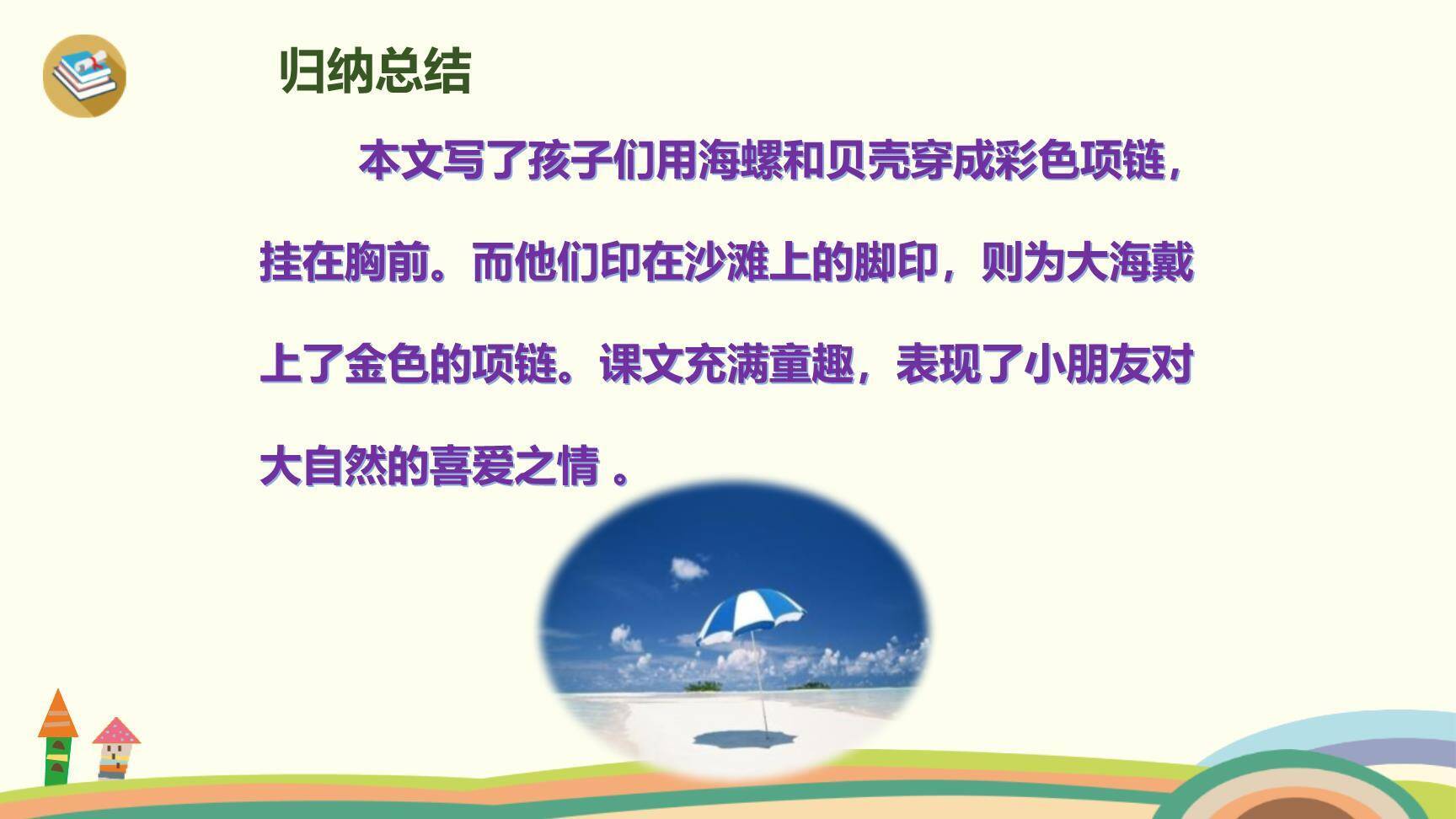 归纳总结

本文写了孩子们用海螺和贝壳穿成彩色项链，挂在胸前。而他们印在沙滩上的脚印，则为大海戴上了金色的项链。课文充满童趣，表现了小朋友对大自然的喜爱之情 。